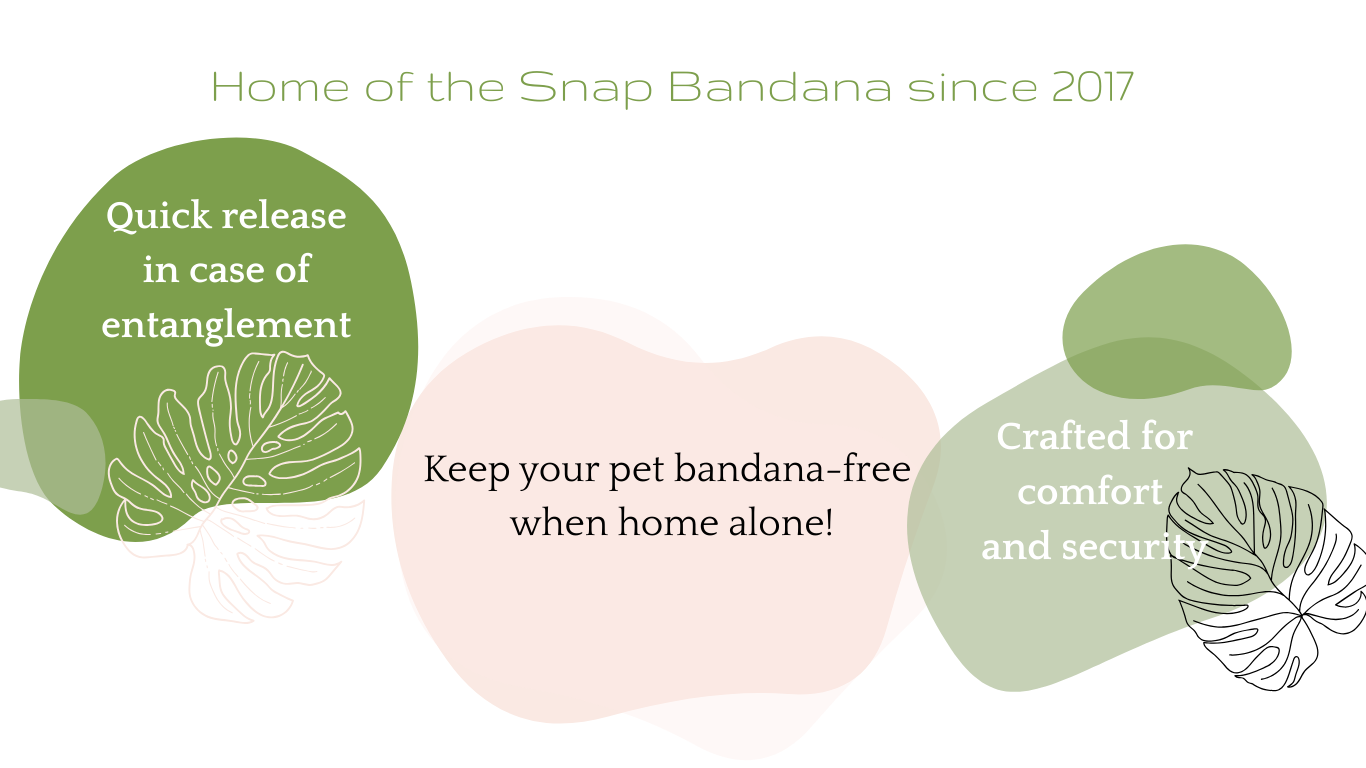 Home of the Snap Bandana since 2017

Quick release in case of entanglement

Keep your pet bandana-free when home alone!

Crafted for comfort and security